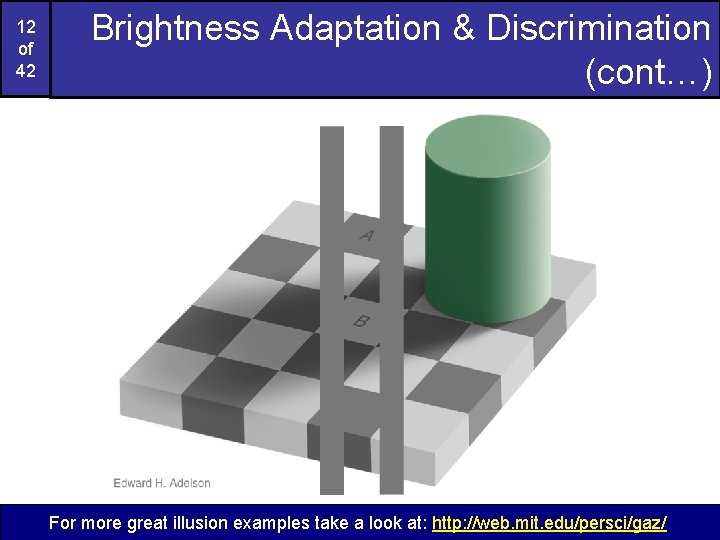 12 of 42

Brightness Adaptation & Discrimination (cont…)

A

B

Edward H. Adelson

For more great illusion examples take a look at: http://web.mit.edu/persci/gaz/